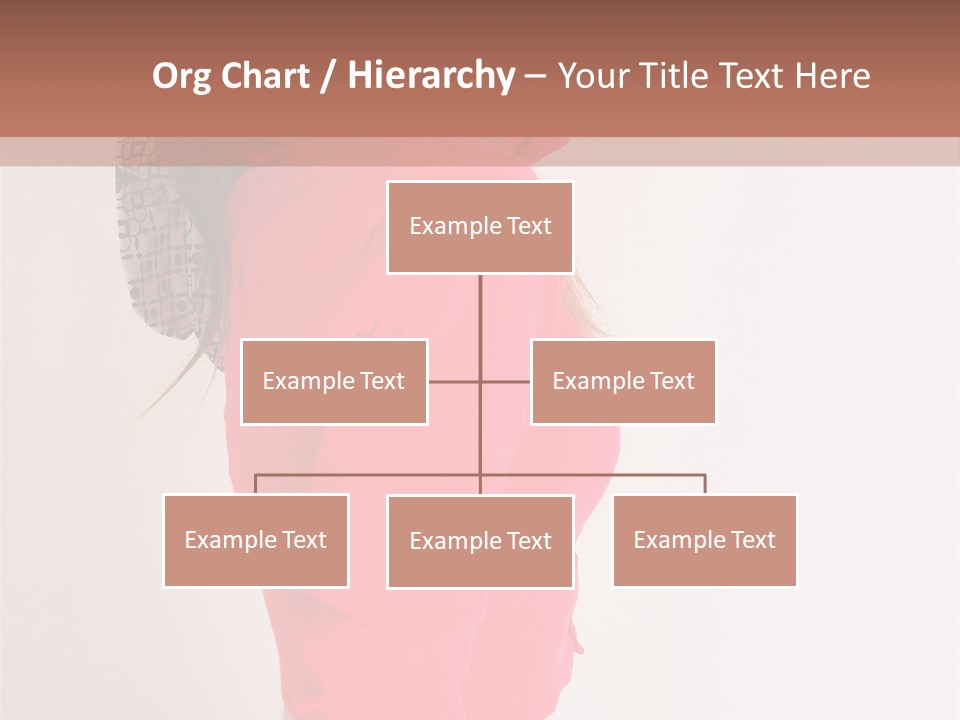 Org Chart / Hierarchy – Your Title Text Here

Example Text

Example Text

Example Text

Example Text

Example Text

Example Text